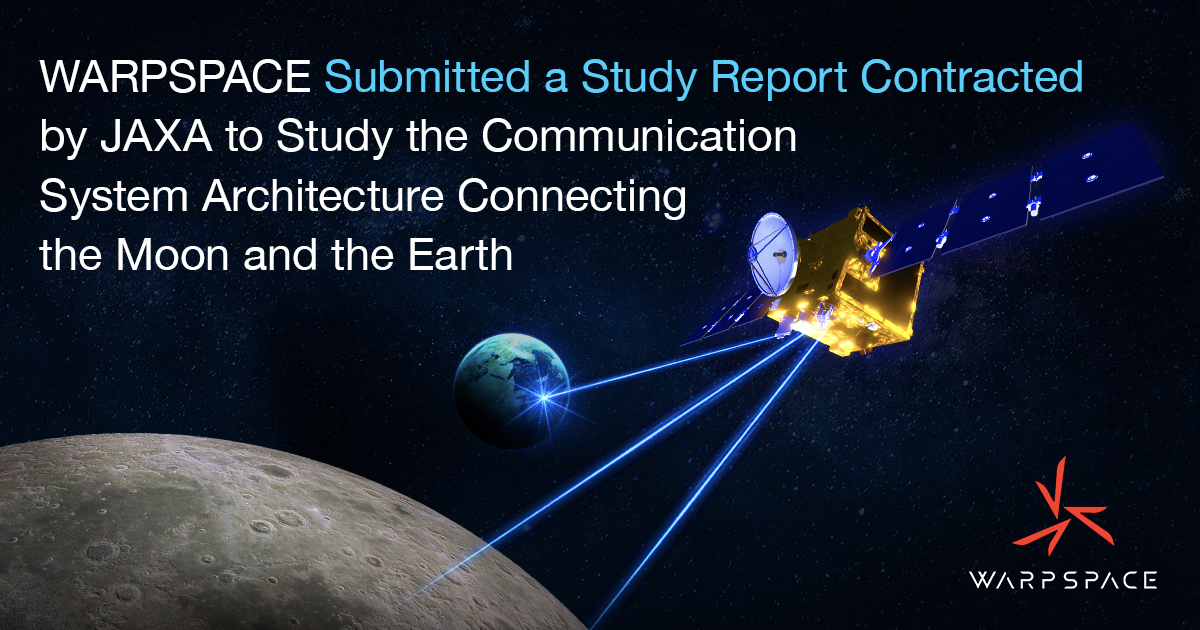 WARPSPACE Submitted a Study Report Contracted by JAXA to Study the Communication System Architecture Connecting the Moon and the Earth

WARPSPACE